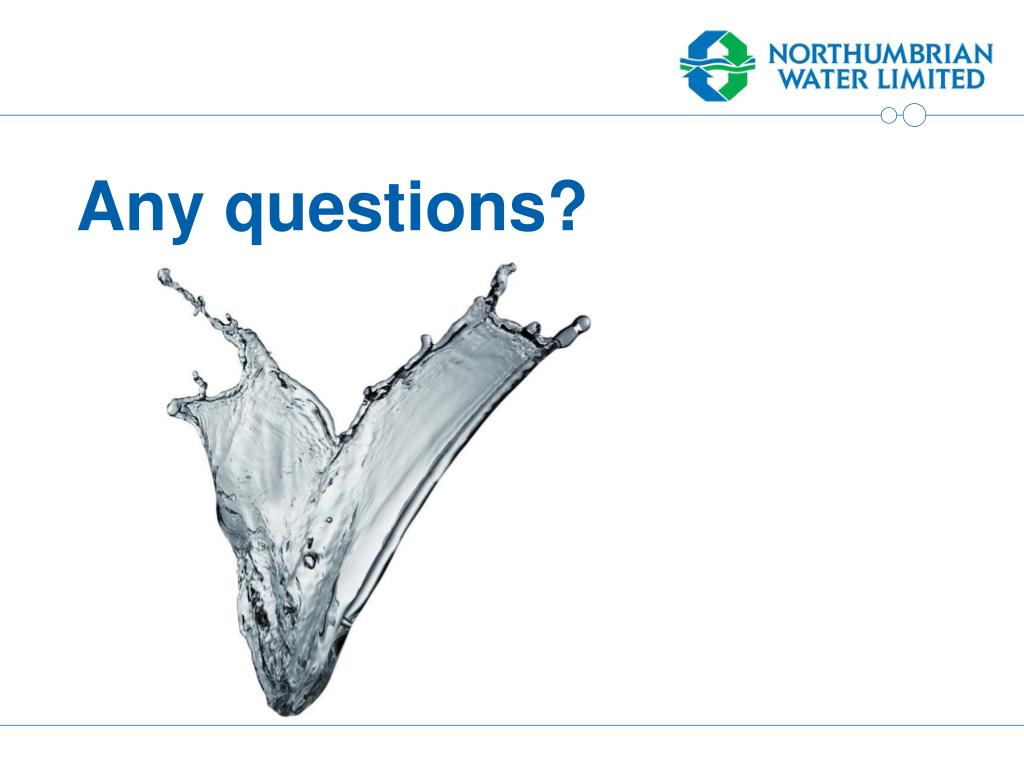 NORTHUMBRIAN
WATER LIMITED

Any questions?